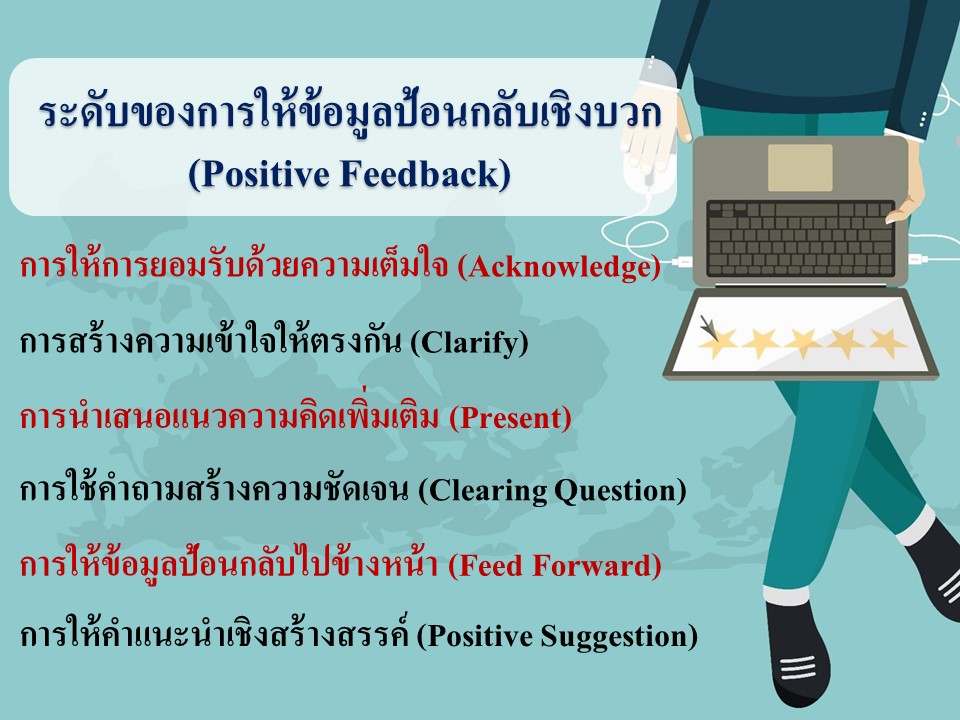 ระดับของการให้ข้อมูลป้อนกลับเชิงบวก
(Positive Feedback)

การให้การยอมรับด้วยความเต็มใจ (Acknowledge)

การสร้างความเข้าใจให้ตรงกัน (Clarify)

การนำเสนอแนวความคิดเพิ่มเติม (Present)

การใช้คำถามสร้างความชัดเจน (Clearing Question)

การให้ข้อมูลป้อนกลับไปข้างหน้า (Feed Forward)

การให้คำแนะนำเชิงสร้างสรรค์ (Positive Suggestion)